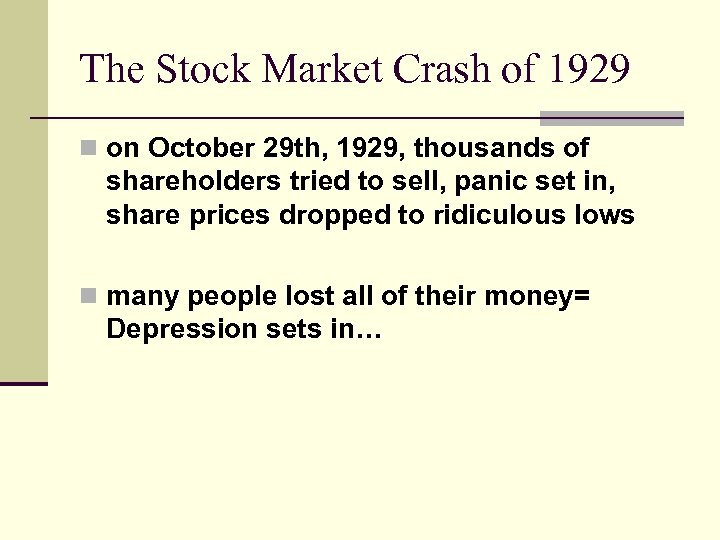 The Stock Market Crash of 1929

on October 29th, 1929, thousands of shareholders tried to sell, panic set in, share prices dropped to ridiculous lows

many people lost all of their money= Depression sets in…